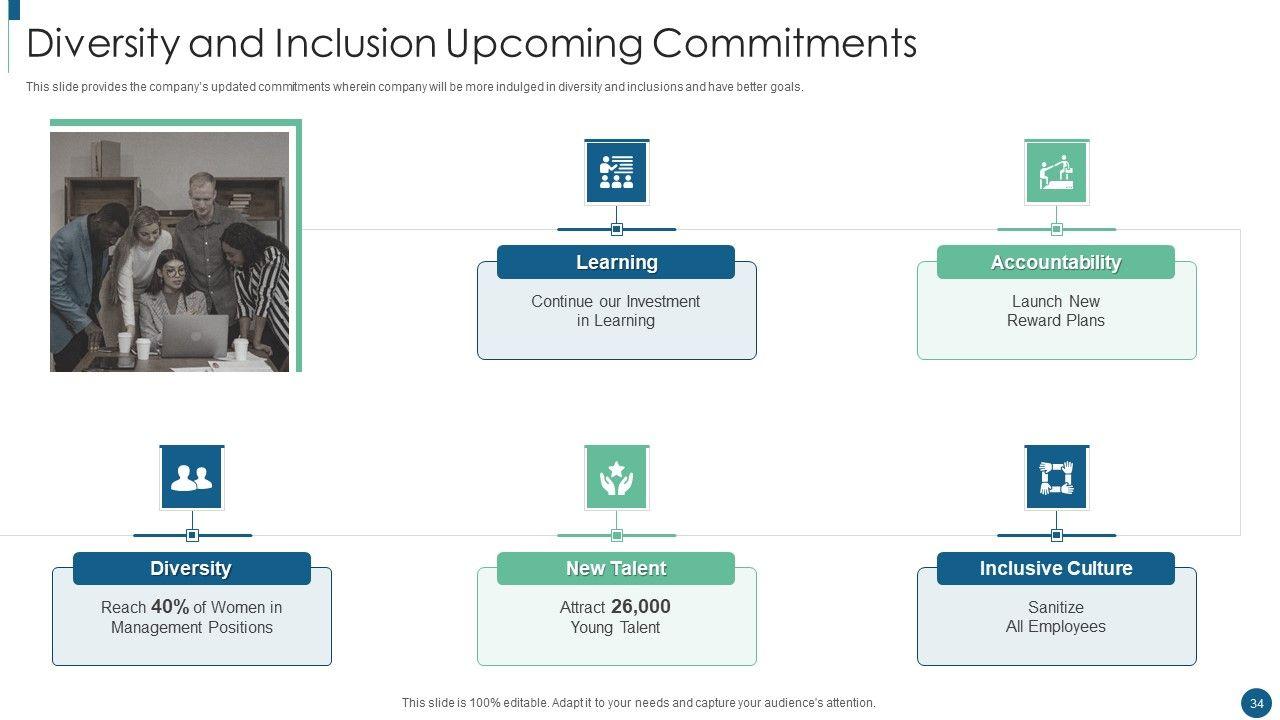 Diversity and Inclusion Upcoming Commitments

This slide provides the company's updated commitments wherein company will be more indulged in diversity and inclusions and have better goals.

Learning

Continue our Investment in Learning

Accountability

Launch New Reward Plans

Diversity

Reach 40% of Women in Management Positions

New Talent

Attract 26,000 Young Talent

Inclusive Culture

Sanitize All Employees

This slide is 100% editable. Adapt it to your needs and capture your audience's attention.

34